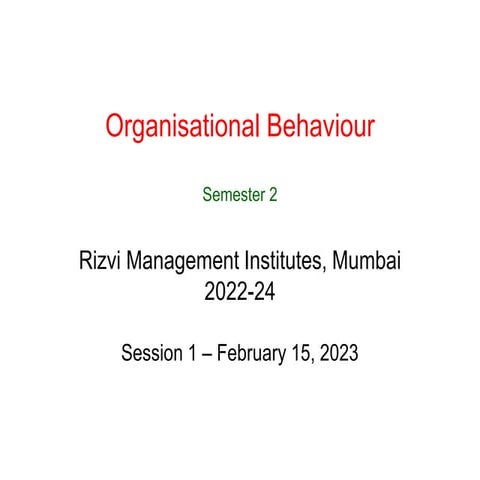 Organisational Behaviour

Semester 2

Rizvi Management Institutes, Mumbai
2022-24

Session 1 – February 15, 2023